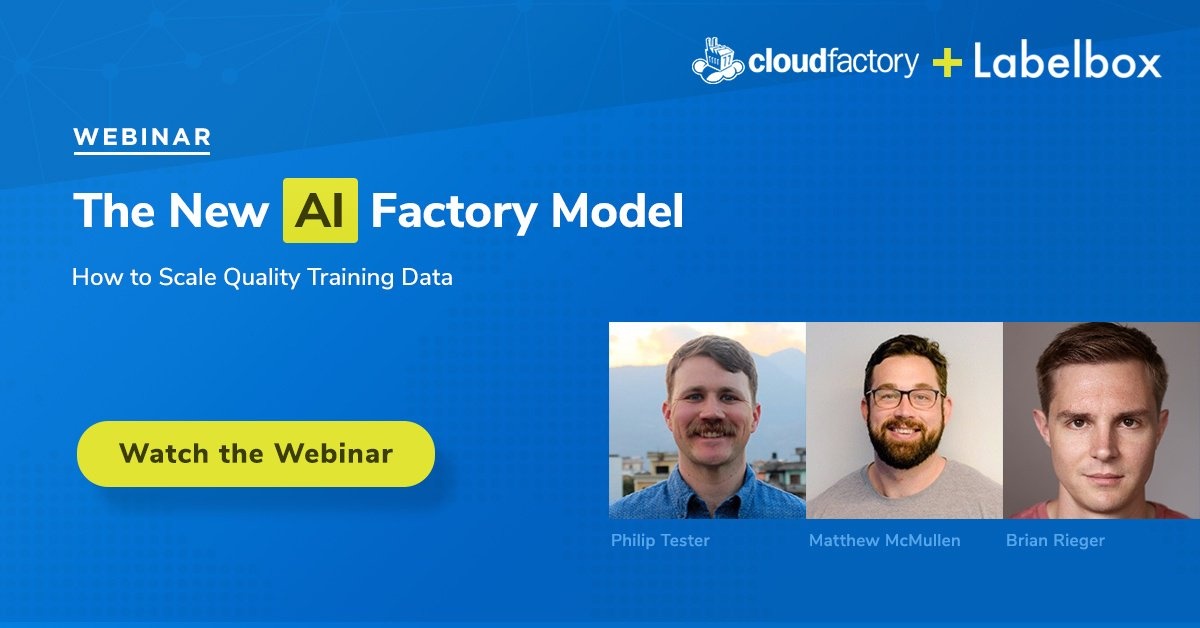 cloudfactory + Labelbox

WEBINAR

The New AI Factory Model

How to Scale Quality Training Data

Watch the Webinar

Philip Tester
Matthew McMullen
Brian Rieger